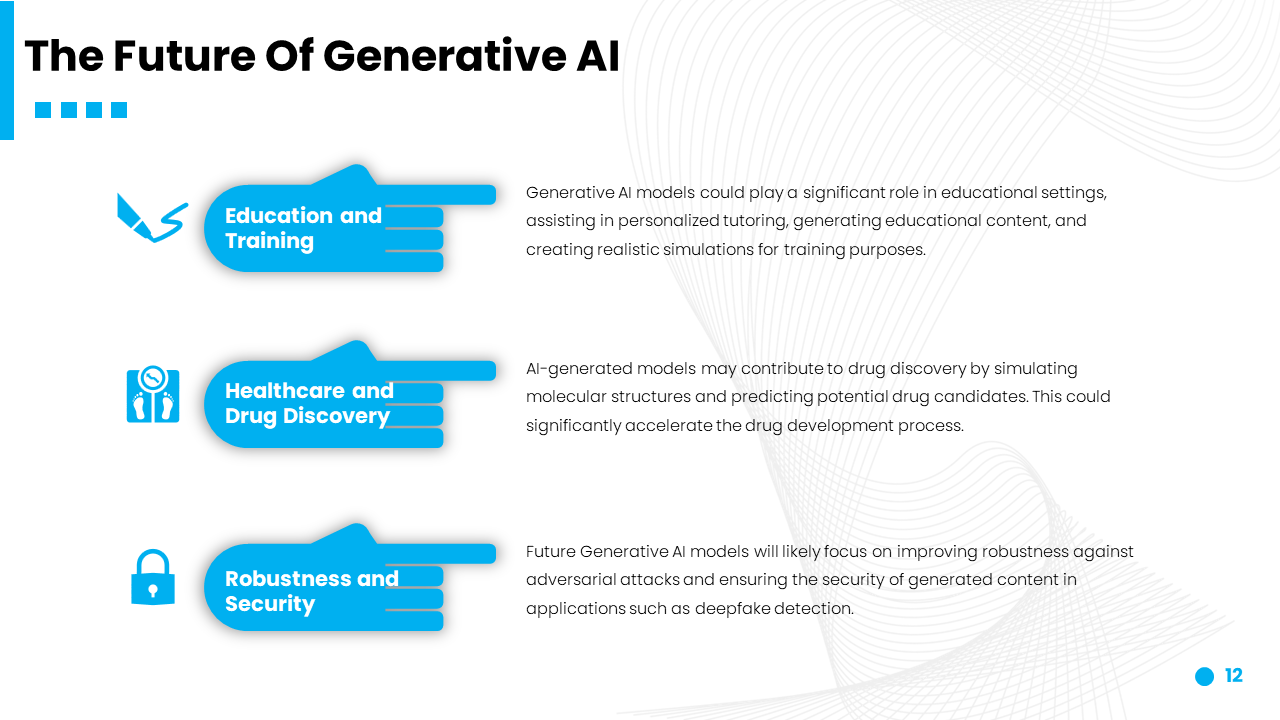 The Future Of Generative AI

Education and Training

Generative AI models could play a significant role in educational settings, assisting in personalized tutoring, generating educational content, and creating realistic simulations for training purposes.

Healthcare and Drug Discovery

AI-generated models may contribute to drug discovery by simulating molecular structures and predicting potential drug candidates. This could significantly accelerate the drug development process.

Robustness and Security

Future Generative AI models will likely focus on improving robustness against adversarial attacks and ensuring the security of generated content in applications such as deepfake detection.

12